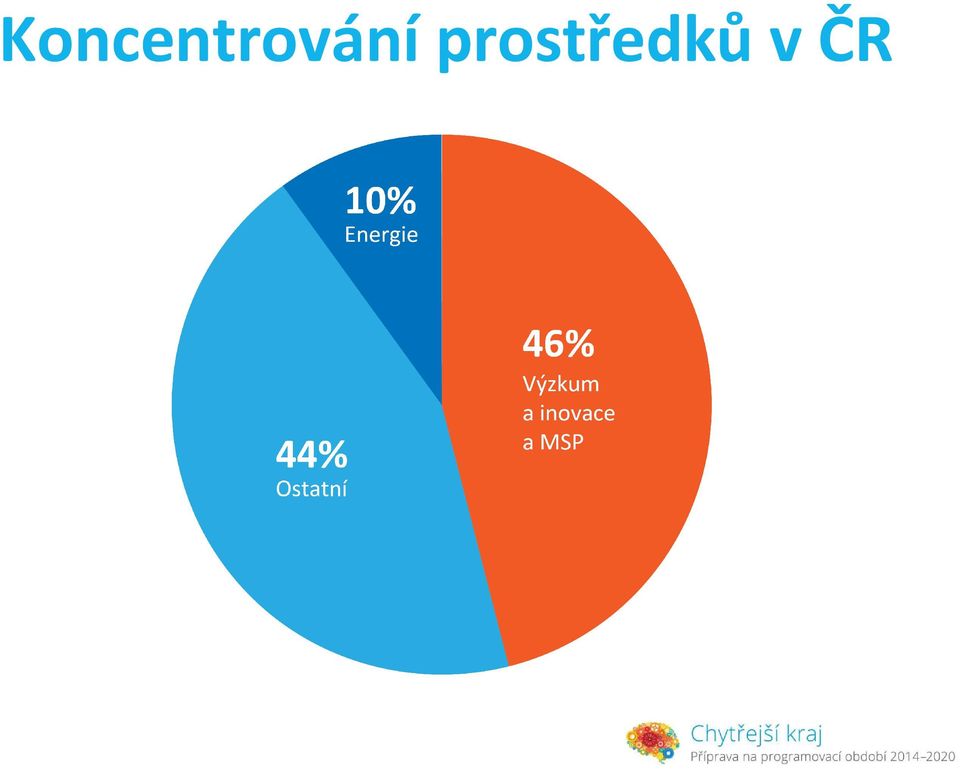 Koncentrování prostředků v ČR

10%
Energie

46%
Výzkum a inovace a MSP

44%
Ostatní

Chytřejší kraj
Příprava na programovací období 2014–2020